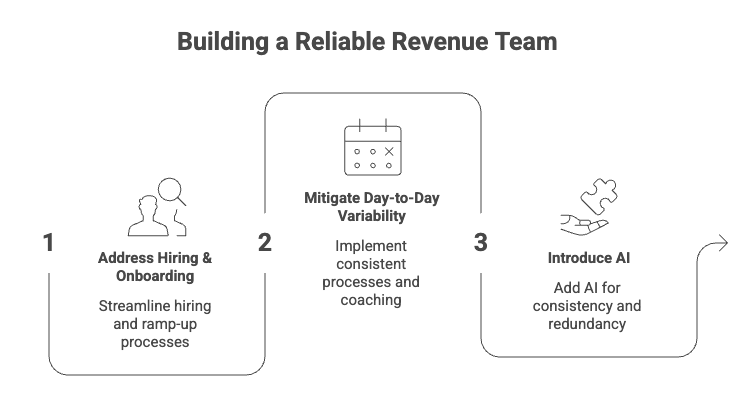 Building a Reliable Revenue Team

1

Address Hiring & Onboarding

Streamline hiring and ramp-up processes

2

Mitigate Day-to-Day Variability

Implement consistent processes and coaching

3

Introduce AI

Add AI for consistency and redundancy